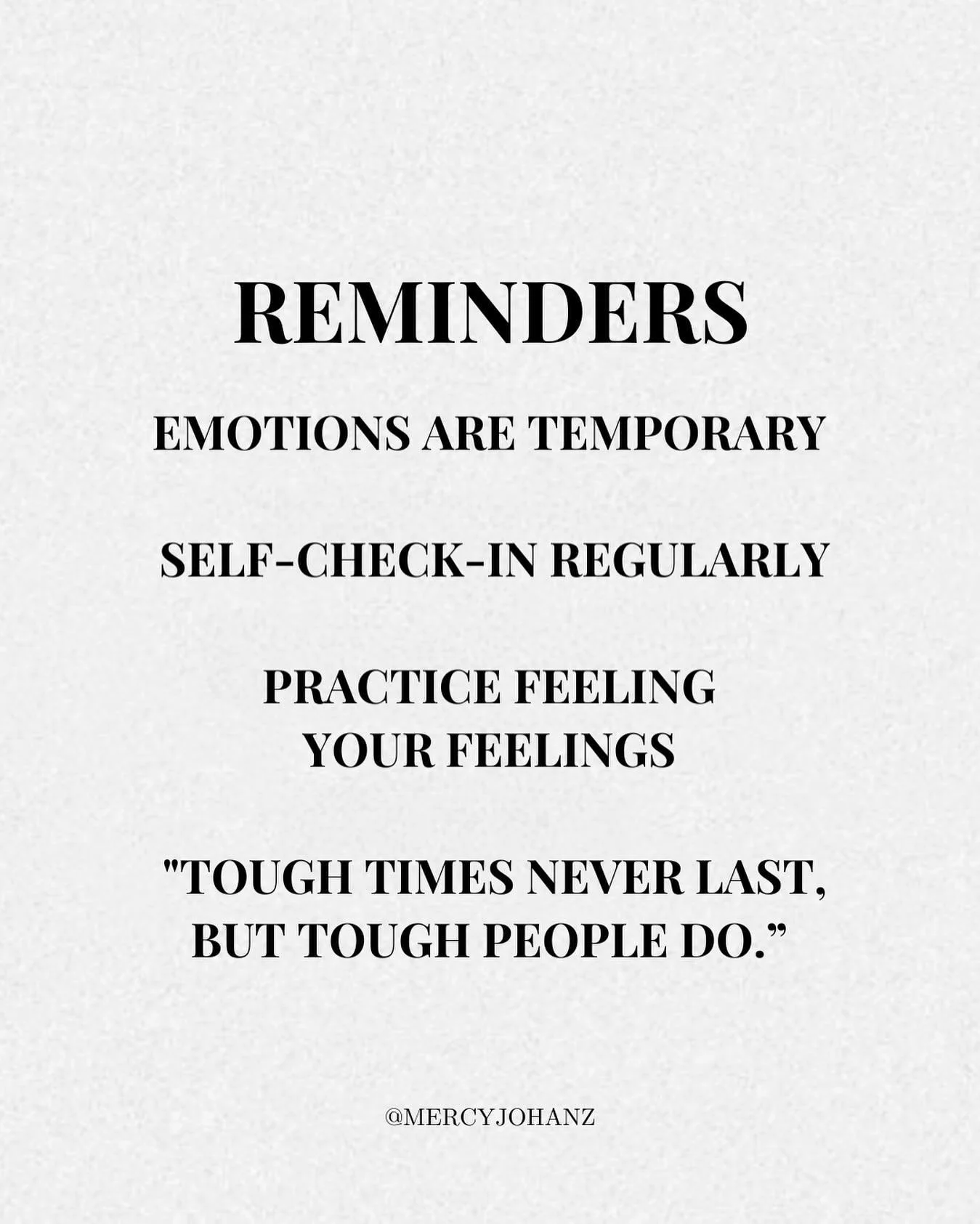 REMINDERS

EMOTIONS ARE TEMPORARY

SELF-CHECK-IN REGULARLY

PRACTICE FEELING YOUR FEELINGS

"TOUGH TIMES NEVER LAST, BUT TOUGH PEOPLE DO.”

@MERCYJOHANZ